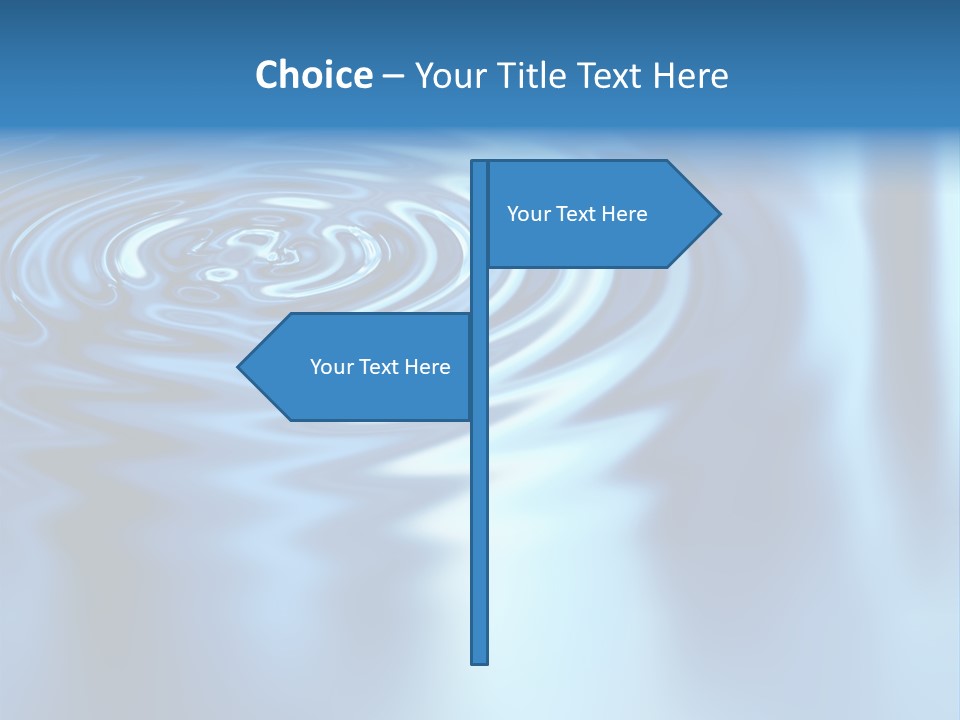 Choice – Your Title Text Here

Your Text Here

Your Text Here